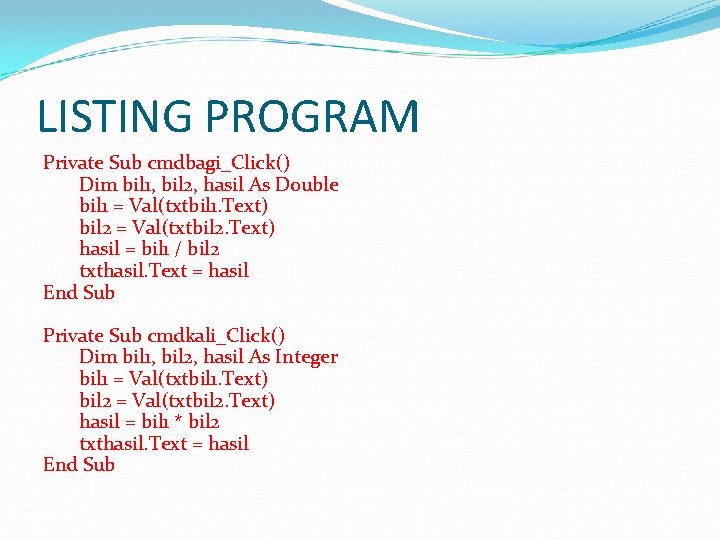 LISTING PROGRAM

Private Sub cmdbagi_Click()
Dim bil1, bil2, hasil As Double
bil1 = Val(txtbil1.Text)
bil2 = Val(txtbil2.Text)
hasil = bil1 / bil2
txthasil.Text = hasil
End Sub

Private Sub cmdkali_Click()
Dim bil1, bil2, hasil As Integer
bil1 = Val(txtbil1.Text)
bil2 = Val(txtbil2.Text)
hasil = bil1 * bil2
txthasil.Text = hasil
End Sub